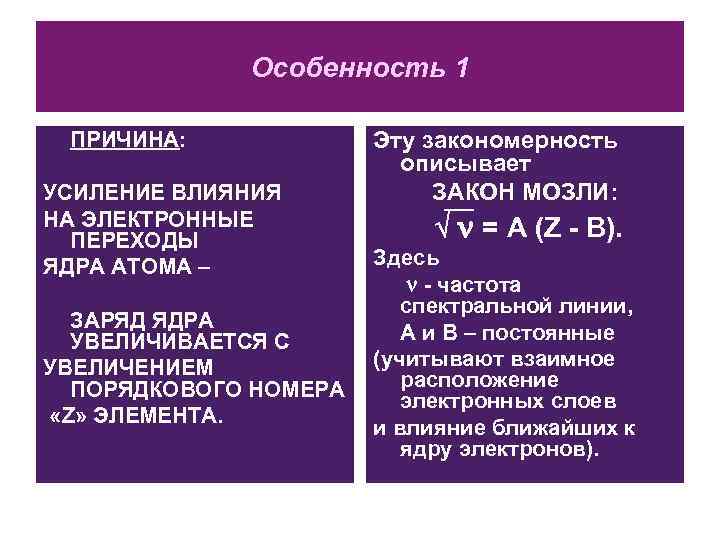 Особенность 1

ПРИЧИНА:

УСИЛЕНИЕ ВЛИЯНИЯ НА ЭЛЕКТРОННЫЕ ПЕРЕХОДЫ ЯДРА АТОМА –

ЗАРЯД ЯДРА УВЕЛИЧИВАЕТСЯ С УВЕЛИЧЕНИЕМ ПОРЯДКОВОГО НОМЕРА «Z» ЭЛЕМЕНТА.

Эту закономерность описывает

ЗАКОН МОЗЛИ:

$\sqrt{\nu} = A (Z - B)$.

Здесь

$\nu$ - частота спектральной линии,

А и В – постоянные

(учитывают взаимное расположение электронных слоев

и влияние ближайших к ядру электронов).